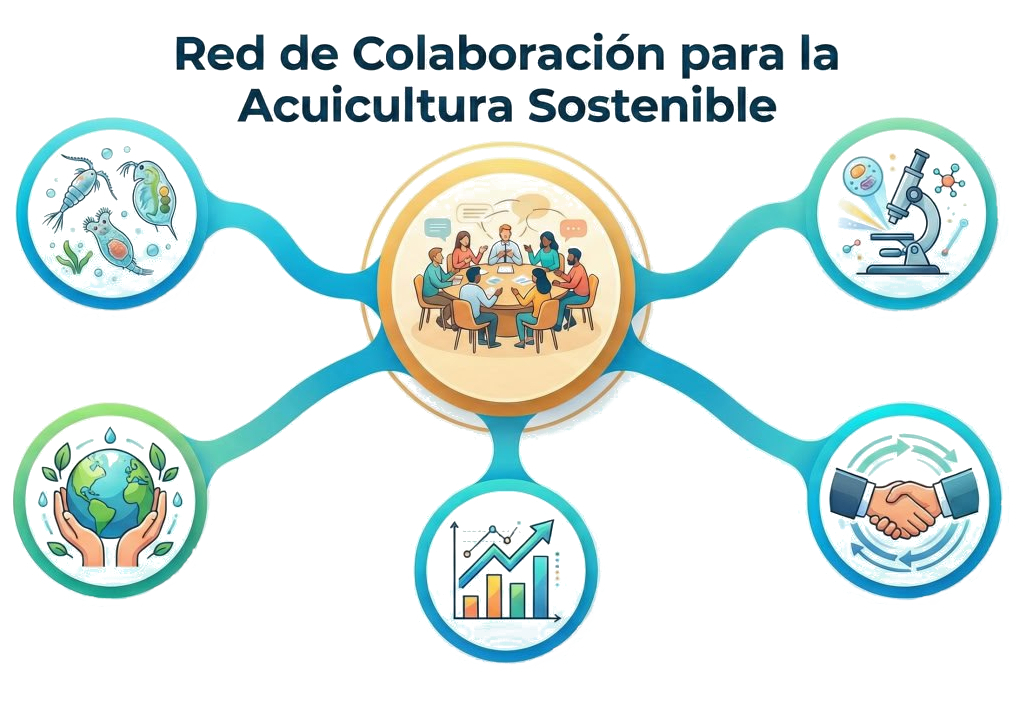 Red de Colaboración para la Acuicultura Sostenible